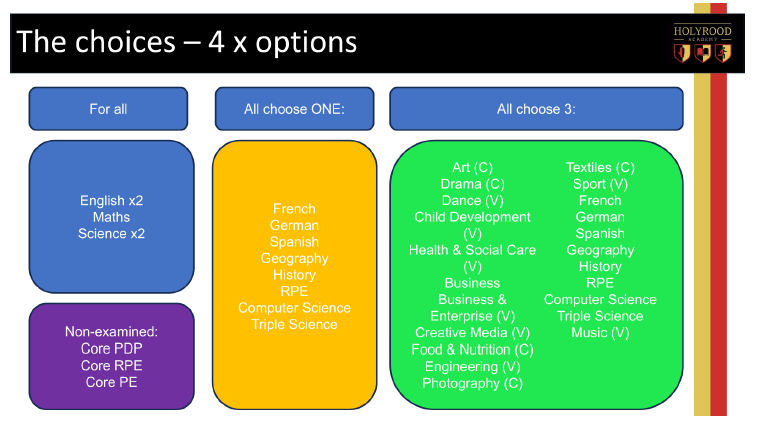 The choices – 4 x options

HOLYROOD
ACADEMY

For all

English x2
Maths
Science x2

Non-examined:
Core PDP
Core RPE
Core PE

All choose ONE:

French
German
Spanish
Geography
History
RPE
Computer Science
Triple Science

All choose 3:

Art (C)
Drama (C)
Dance (V)
Child Development (V)
Health & Social Care (V)
Business
Business & Enterprise (V)
Creative Media (V)
Food & Nutrition (C)
Engineering (V)
Photography (C)

Textiles (C)
Sport (V)
French
German
Spanish
Geography
History
RPE
Computer Science
Triple Science
Music (V)